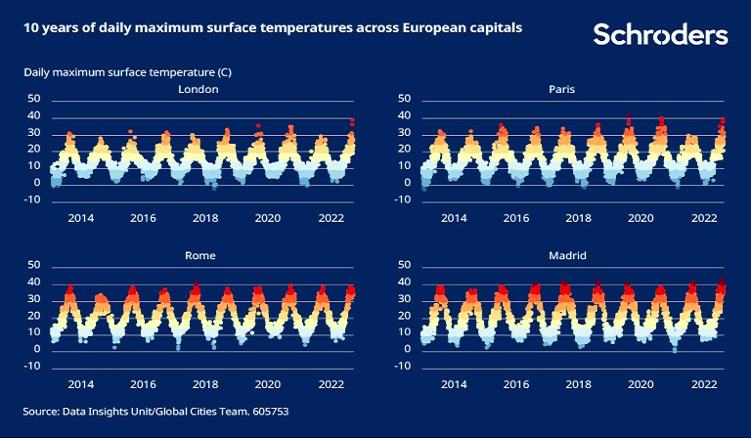 10 years of daily maximum surface temperatures across European capitals

Schroders

Daily maximum surface temperature (C)

London
50
40
30
20
10
0
-10
2014 2016 2018 2020 2022

Paris
50
40
30
20
10
0
-10
2014 2016 2018 2020 2022

Rome
50
40
30
20
10
0
-10
2014 2016 2018 2020 2022

Madrid
50
40
30
20
10
0
-10
2014 2016 2018 2020 2022

Source: Data Insights Unit/Global Cities Team. 605753